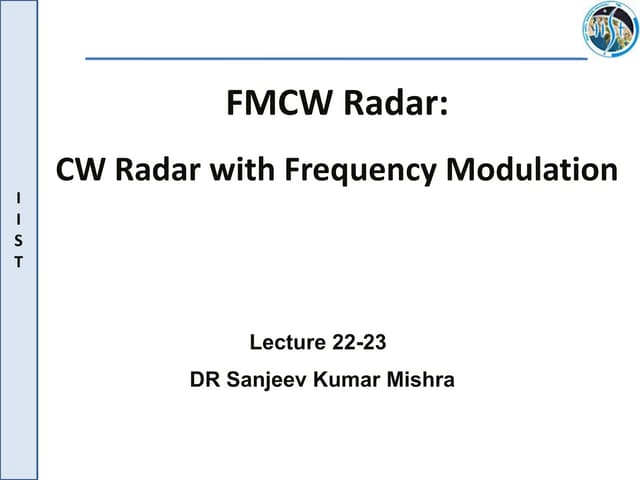 I
I
S
T

FMCW Radar:

CW Radar with Frequency Modulation

Lecture 22-23

DR Sanjeev Kumar Mishra